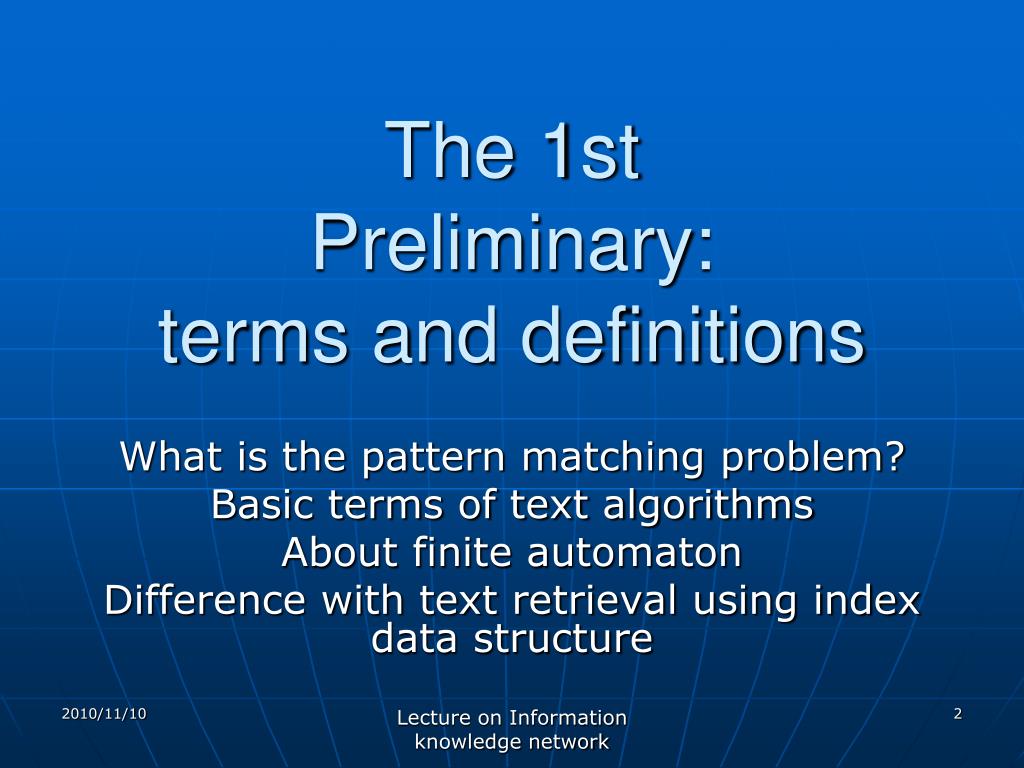 The 1st
Preliminary:
terms and definitions

What is the pattern matching problem?
Basic terms of text algorithms
About finite automaton
Difference with text retrieval using index data structure

2010/11/10

Lecture on Information knowledge network

2